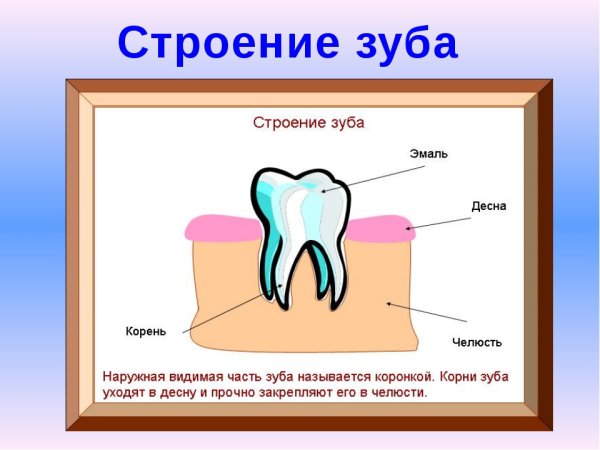 Строение зуба

Строение зуба

Эмаль

Десна

Корень

Челюсть

Наружная видимая часть зуба называется коронкой. Корни зуба уходят в десну и прочно закрепляют его в челюсти.